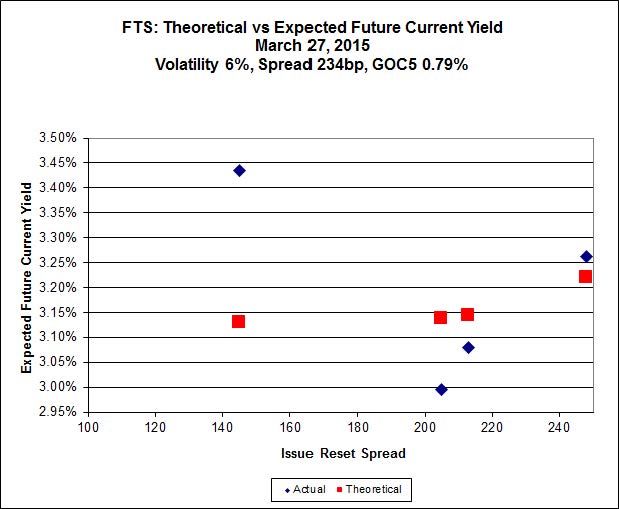 FTS: Theoretical vs Expected Future Current Yield
March 27, 2015
Volatility 6%, Spread 234bp, GOC5 0.79%

Expected Future Current Yield

3.50%
3.45%
3.40%
3.35%
3.30%
3.25%
3.20%
3.15%
3.10%
3.05%
3.00%
2.95%

100
120
140
160
180
200
220
240

Issue Reset Spread

Actual
Theoretical